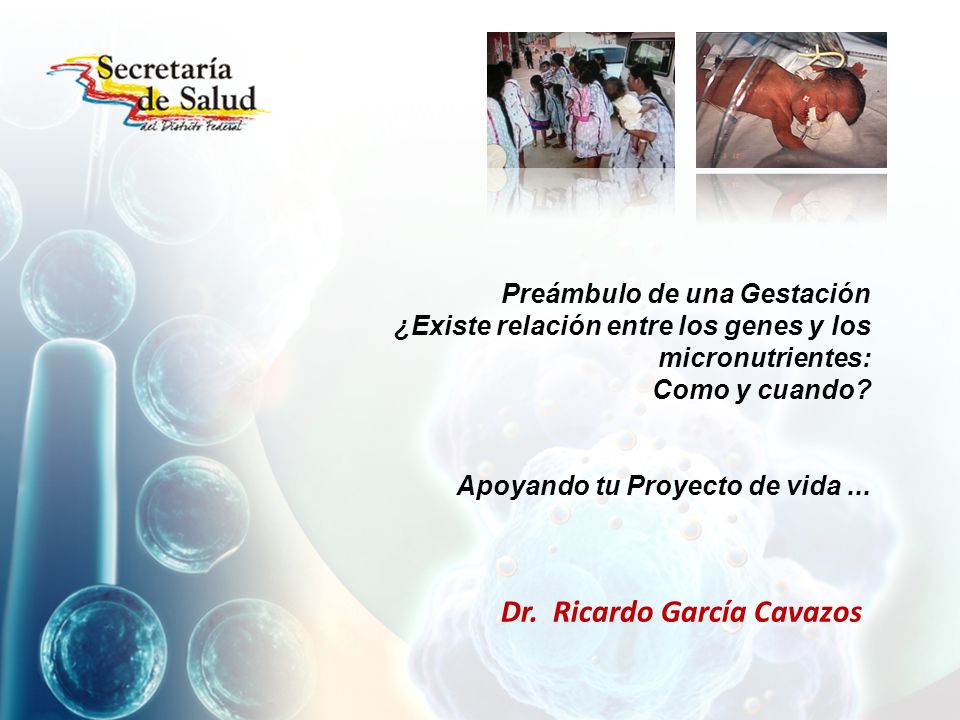 Secretaría de Salud
del Distrito Federal

Preámbulo de una Gestación
¿Existe relación entre los genes y los micronutrientes:
Como y cuando?

Apoyando tu Proyecto de vida ...

Dr. Ricardo García Cavazos